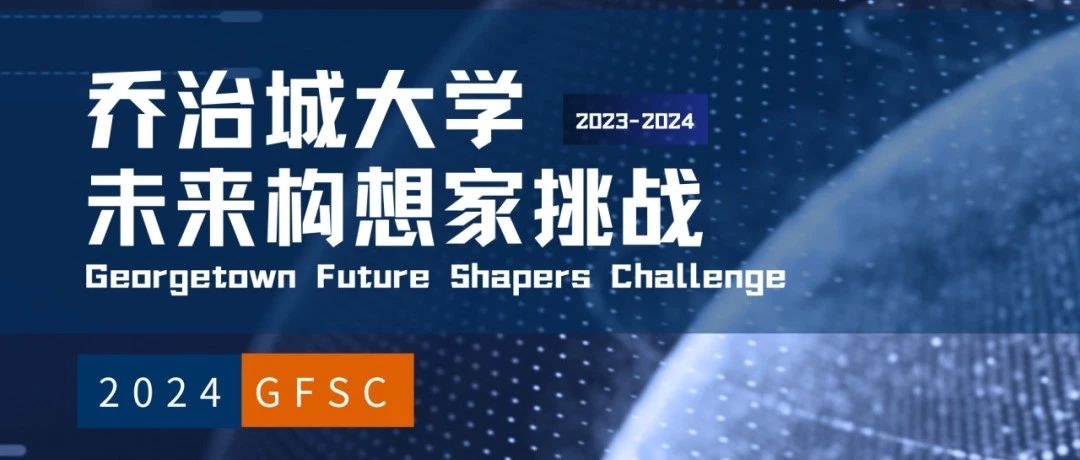 乔治城大学
2023-2024
未来构想家挑战
Georgetown Future Shapers Challenge

2024 GFSC